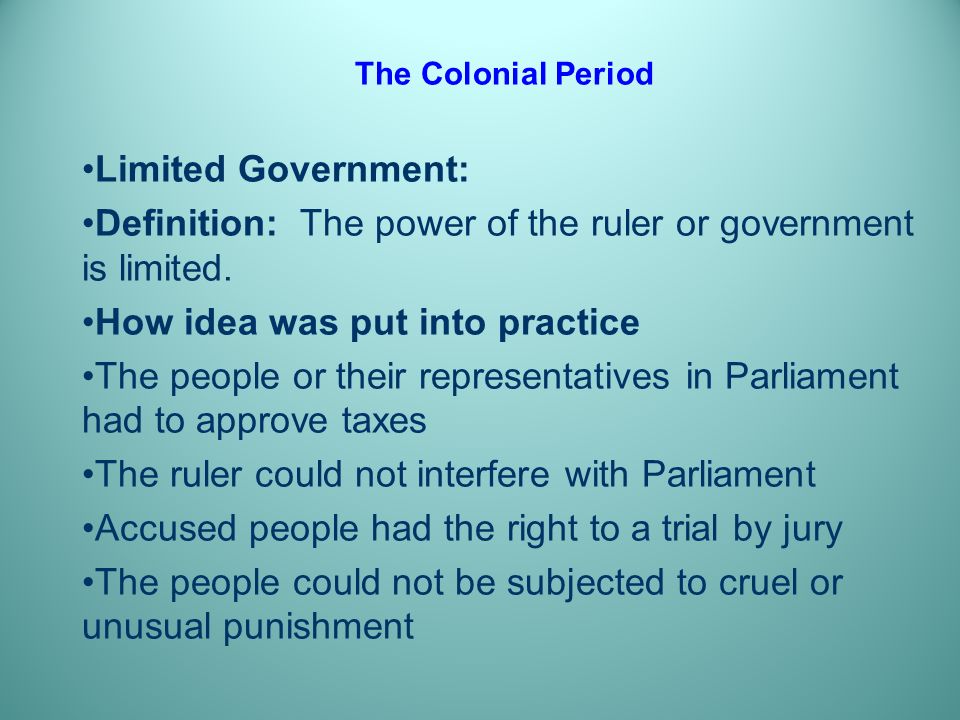 The Colonial Period

•Limited Government:

•Definition: The power of the ruler or government is limited.

•How idea was put into practice

•The people or their representatives in Parliament had to approve taxes

•The ruler could not interfere with Parliament

•Accused people had the right to a trial by jury

•The people could not be subjected to cruel or unusual punishment